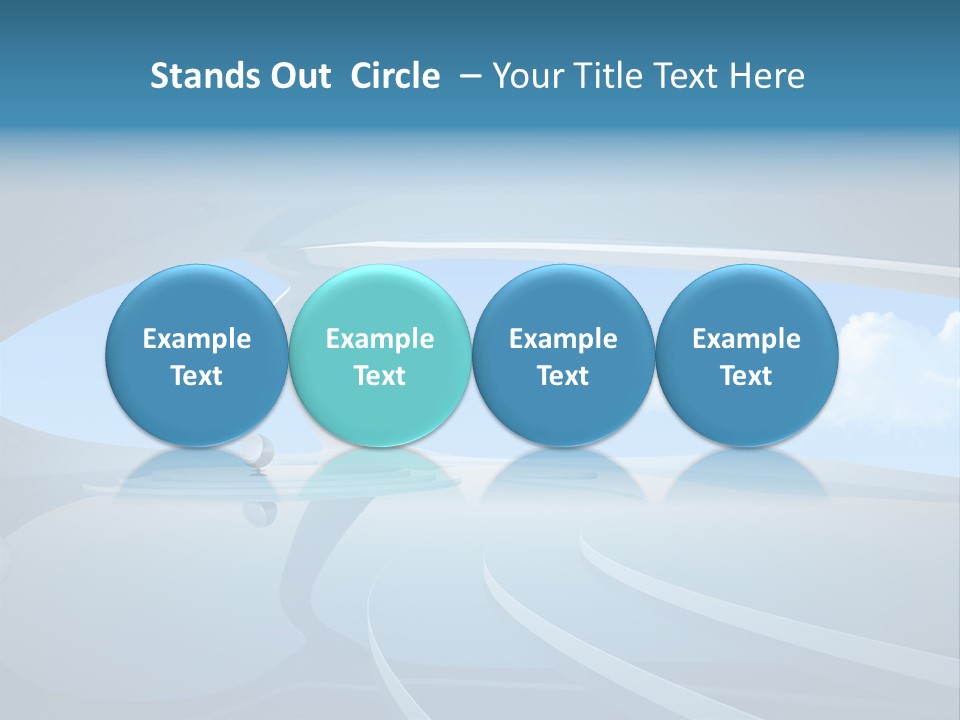 Stands Out Circle – Your Title Text Here

Example Text

Example Text

Example Text

Example Text